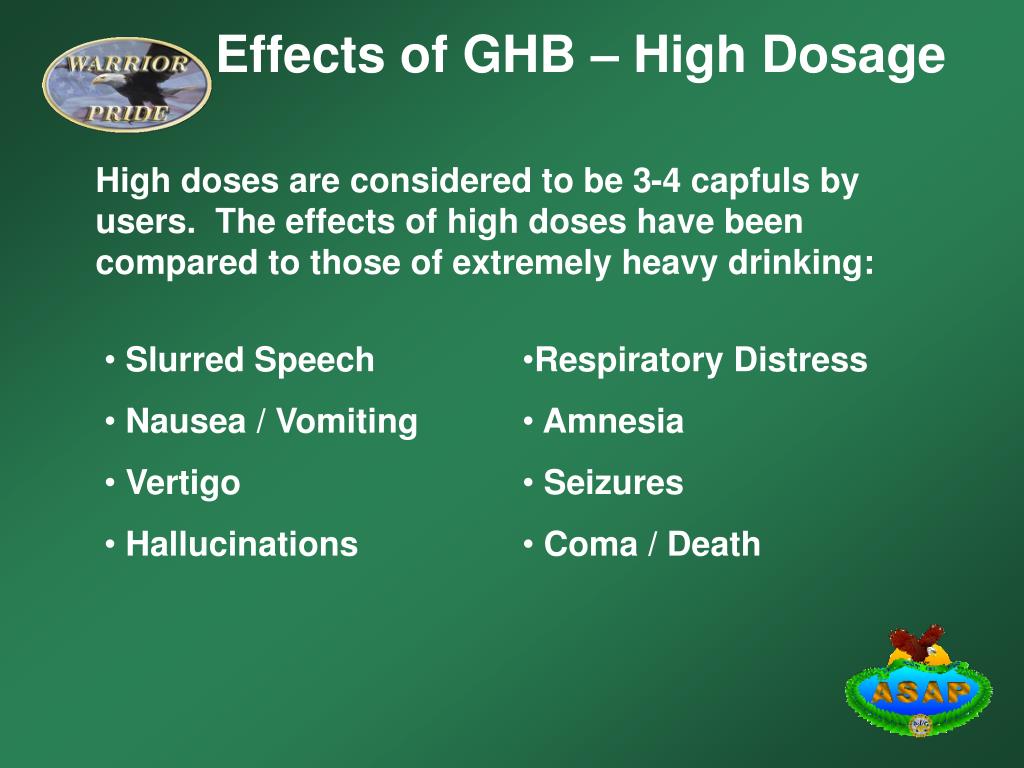 WARRIOR PRIDE

Effects of GHB – High Dosage

High doses are considered to be 3-4 capfuls by users. The effects of high doses have been compared to those of extremely heavy drinking:

• Slurred Speech
• Nausea / Vomiting
• Vertigo
• Hallucinations

•Respiratory Distress
• Amnesia
• Seizures
• Coma / Death

ASAP